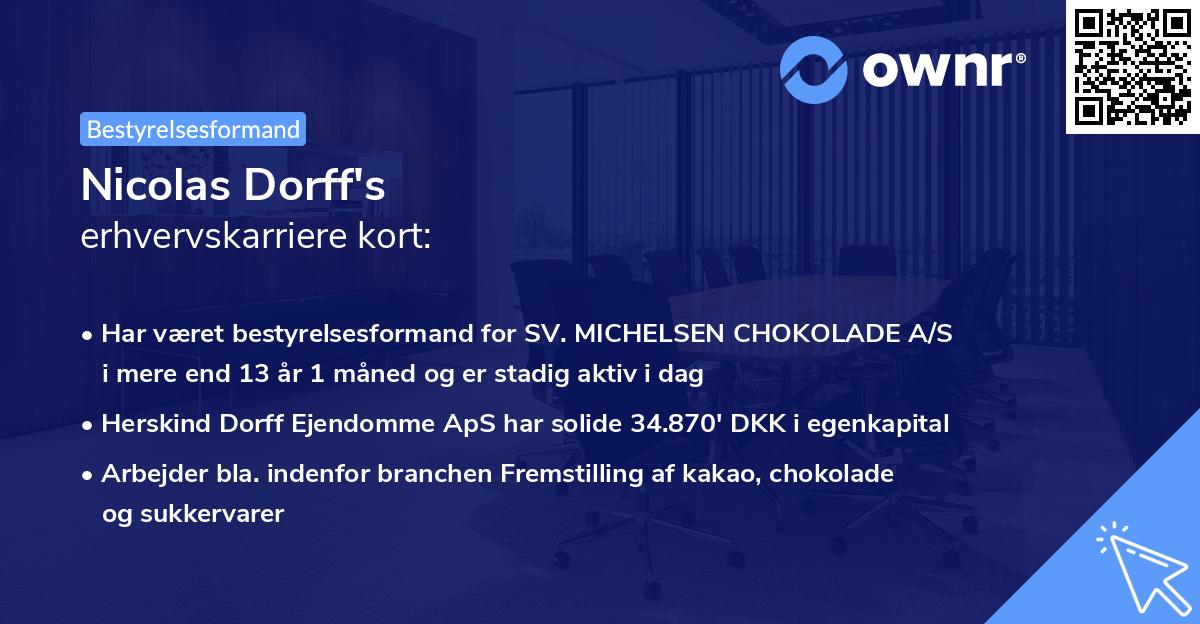 ownr®

Bestyrelsesformand

Nicolas Dorff's
erhvervskarriere kort:

• Har været bestyrelsesformand for SV. MICHELSEN CHOKOLADE A/S i mere end 13 år 1 måned og er stadig aktiv i dag
• Herskind Dorff Ejendomme ApS har solide 34.870' DKK i egenkapital
• Arbejder bla. indenfor branchen Fremstilling af kakao, chokolade og sukkervarer